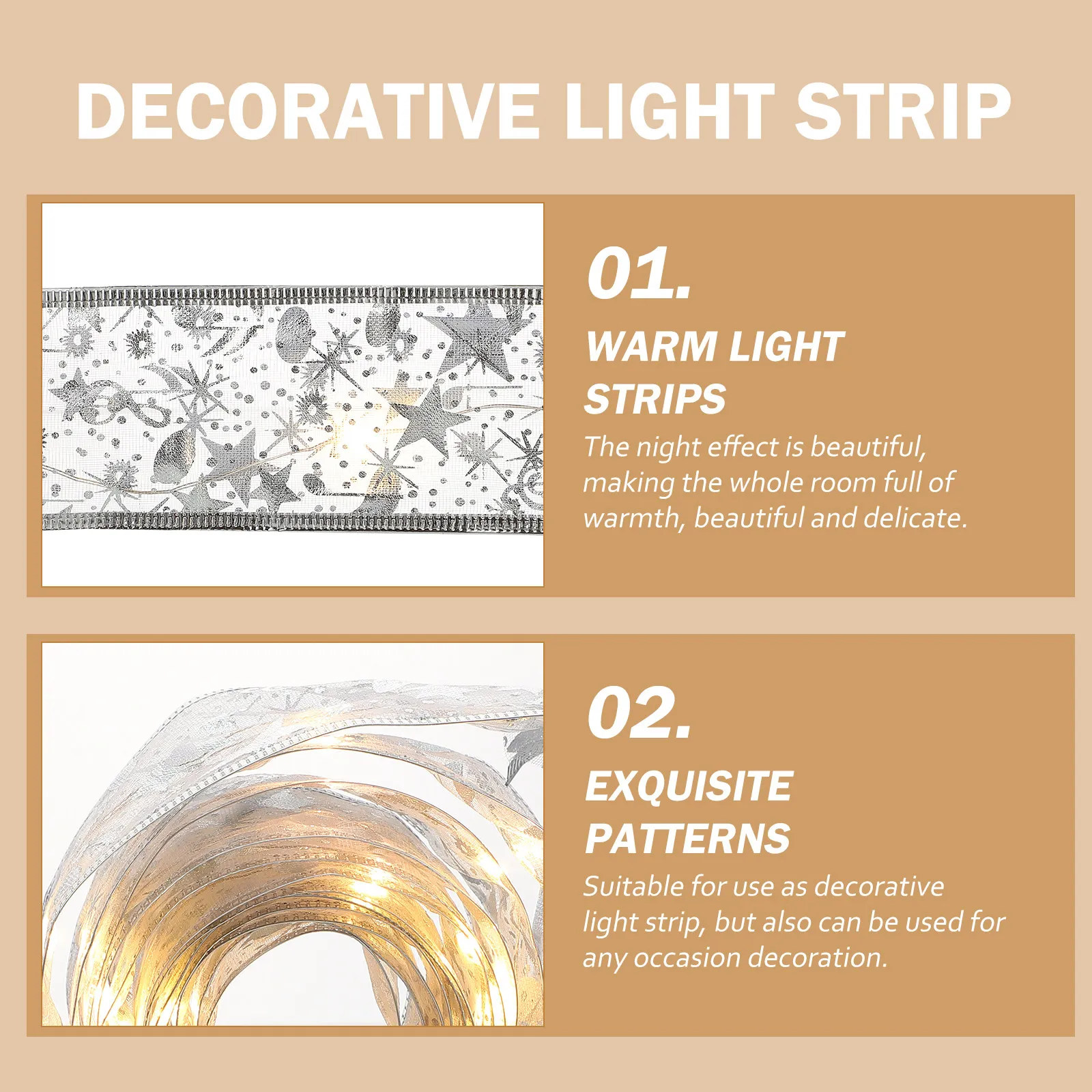 DECORATIVE LIGHT STRIP

01.

WARM LIGHT
STRIPS

The night effect is beautiful, making the whole room full of warmth, beautiful and delicate.

02.

EXQUISITE
PATTERNS

Suitable for use as decorative light strip, but also can be used for any occasion decoration.